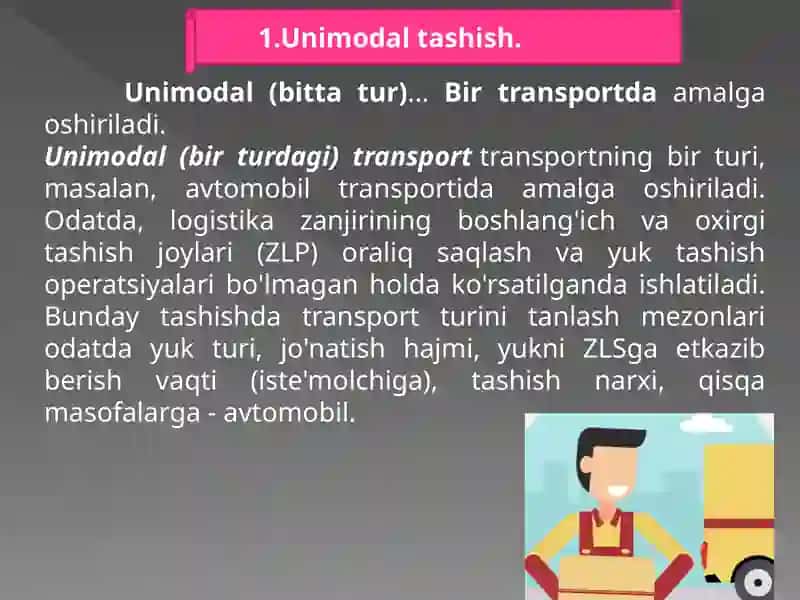 1.Unimodal tashish.

Unimodal (bitta tur)... Bir transportda amalga oshiriladi.
Unimodal (bir turdagi) transport transportning bir turi, masalan, avtomobil transportida amalga oshiriladi. Odatda, logistika zanjirining boshlang'ich va oxirgi tashish joylari (ZLP) oraliq saqlash va yuk tashish operatsiyalari bo'lmagan holda ko'rsatilganda ishlatiladi. Bunday tashishda transport turini tanlash mezonlari odatda yuk turi, jo'natish hajmi, yukni ZLSga etkazib berish vaqti (iste'molchiga), tashish narxi, qisqa masofalarga - avtomobil.